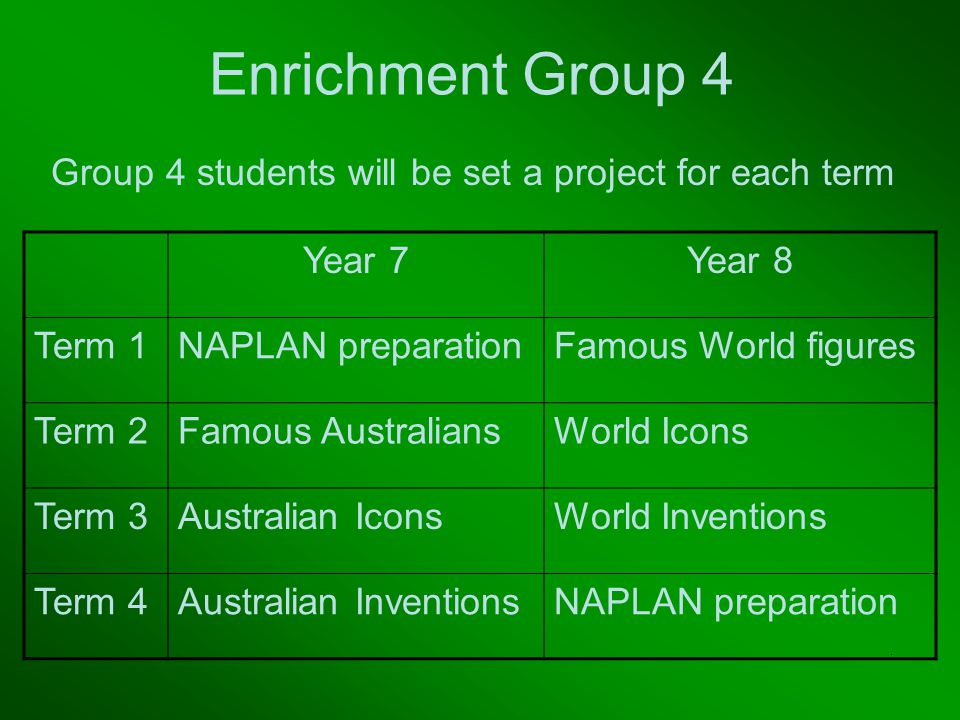 Enrichment Group 4

Group 4 students will be set a project for each term

| | Year 7 | Year 8 |
|---|---|---|
| Term 1 | NAPLAN preparation | Famous World figures |
| Term 2 | Famous Australians | World Icons |
| Term 3 | Australian Icons | World Inventions |
| Term 4 | Australian Inventions | NAPLAN preparation |